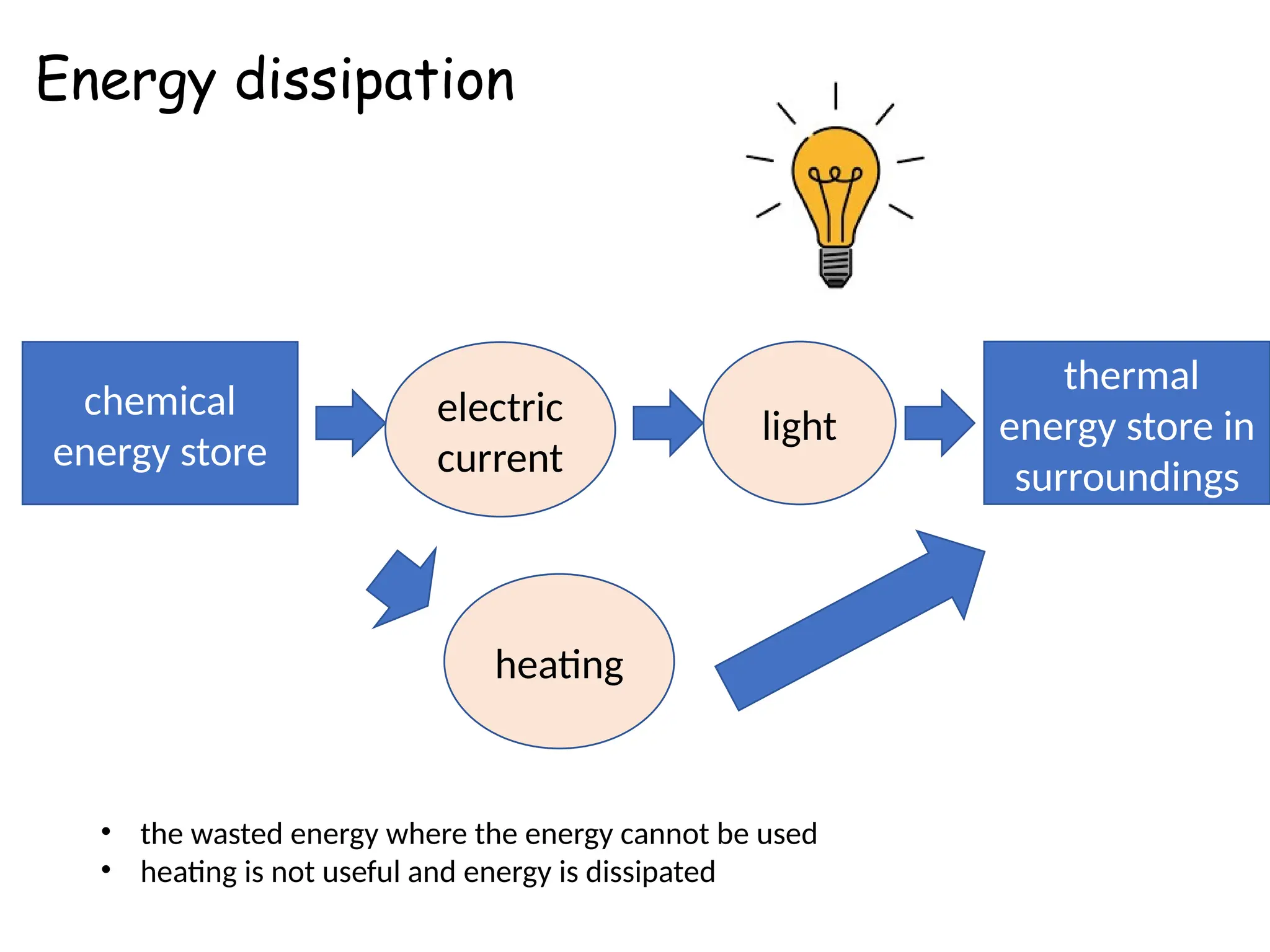 Energy dissipation

chemical energy store

electric current

light

thermal energy store in surroundings

heating

• the wasted energy where the energy cannot be used
• heating is not useful and energy is dissipated